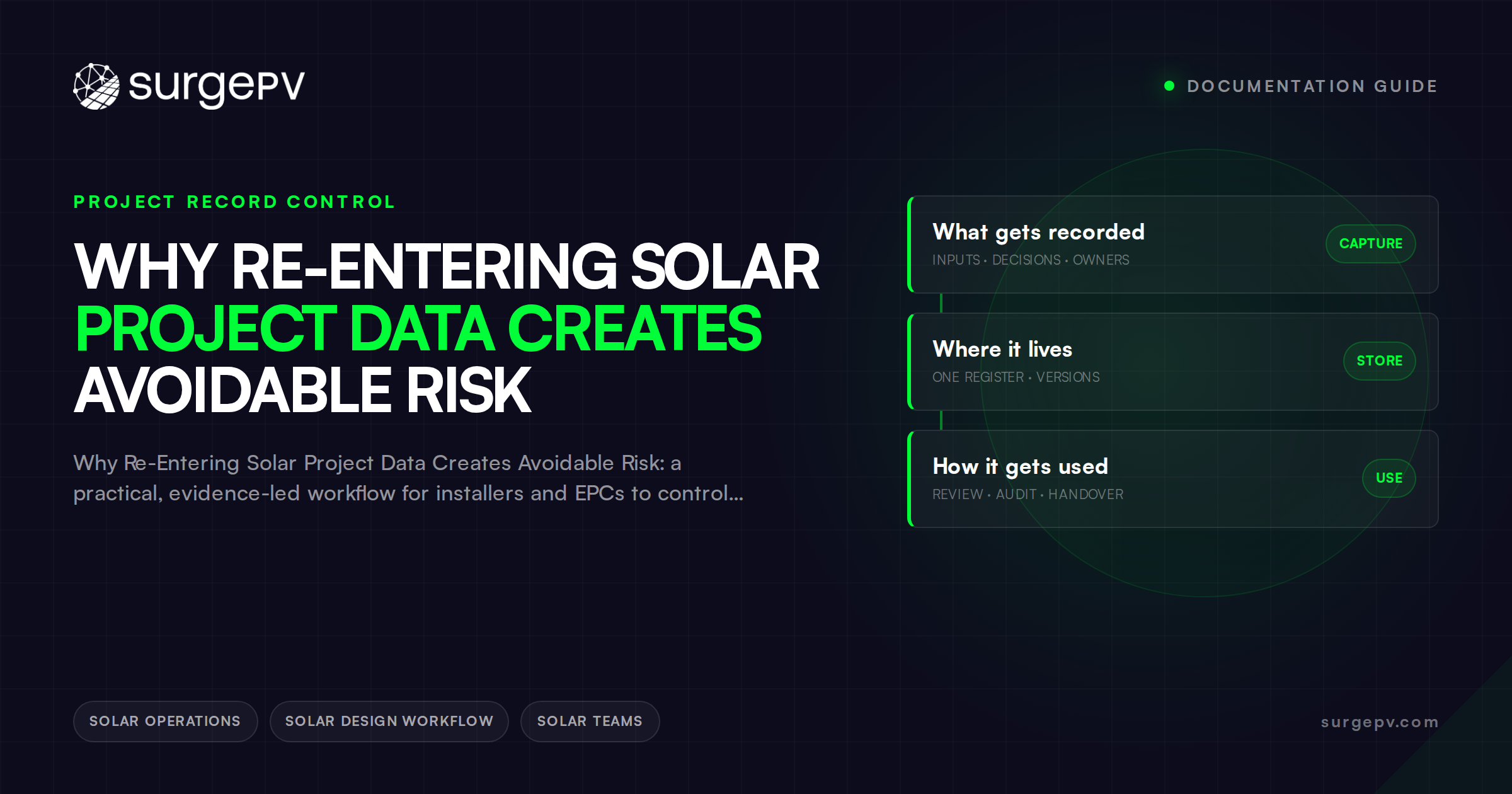 surgePV

DOCUMENTATION GUIDE

PROJECT RECORD CONTROL

WHY RE-ENTERING SOLAR PROJECT DATA CREATES AVOIDABLE RISK

Why Re-Entering Solar Project Data Creates Avoidable Risk: a practical, evidence-led workflow for installers and EPCs to control...

What gets recorded
INPUTS · DECISIONS · OWNERS
CAPTURE

Where it lives
ONE REGISTER · VERSIONS
STORE

How it gets used
REVIEW · AUDIT · HANDOVER
USE

SOLAR OPERATIONS
SOLAR DESIGN WORKFLOW
SOLAR TEAMS

surgepv.com